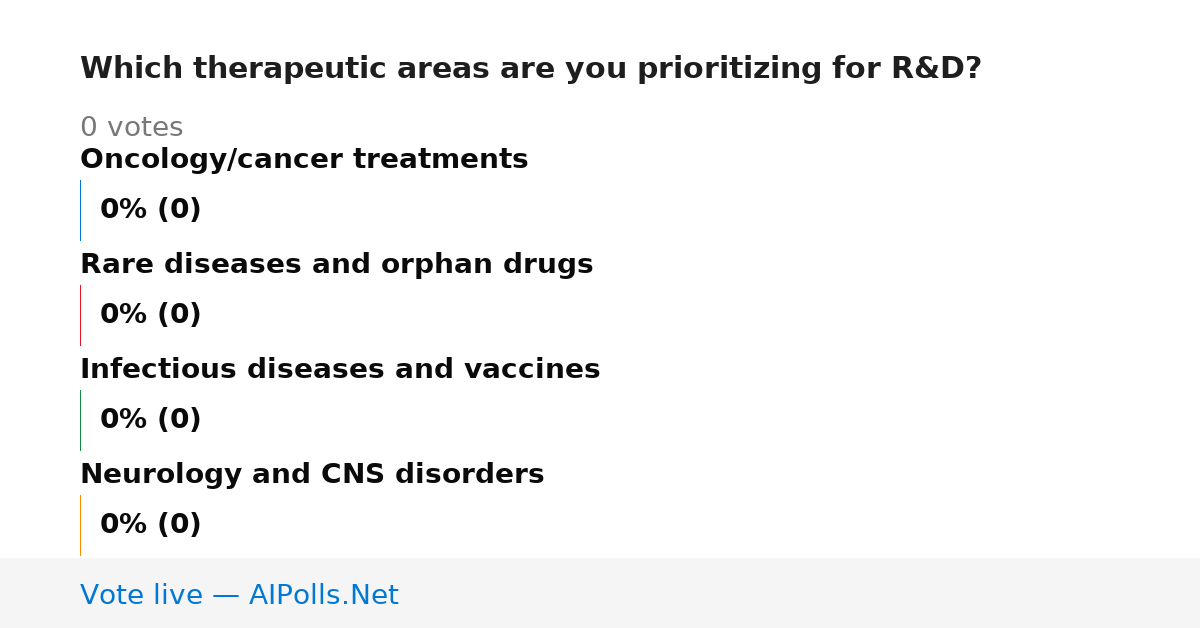 Which therapeutic areas are you prioritizing for R&D?

0 votes

Oncology/cancer treatments

0% (0)

Rare diseases and orphan drugs

0% (0)

Infectious diseases and vaccines

0% (0)

Neurology and CNS disorders

0% (0)

Vote live — AIPolls.Net